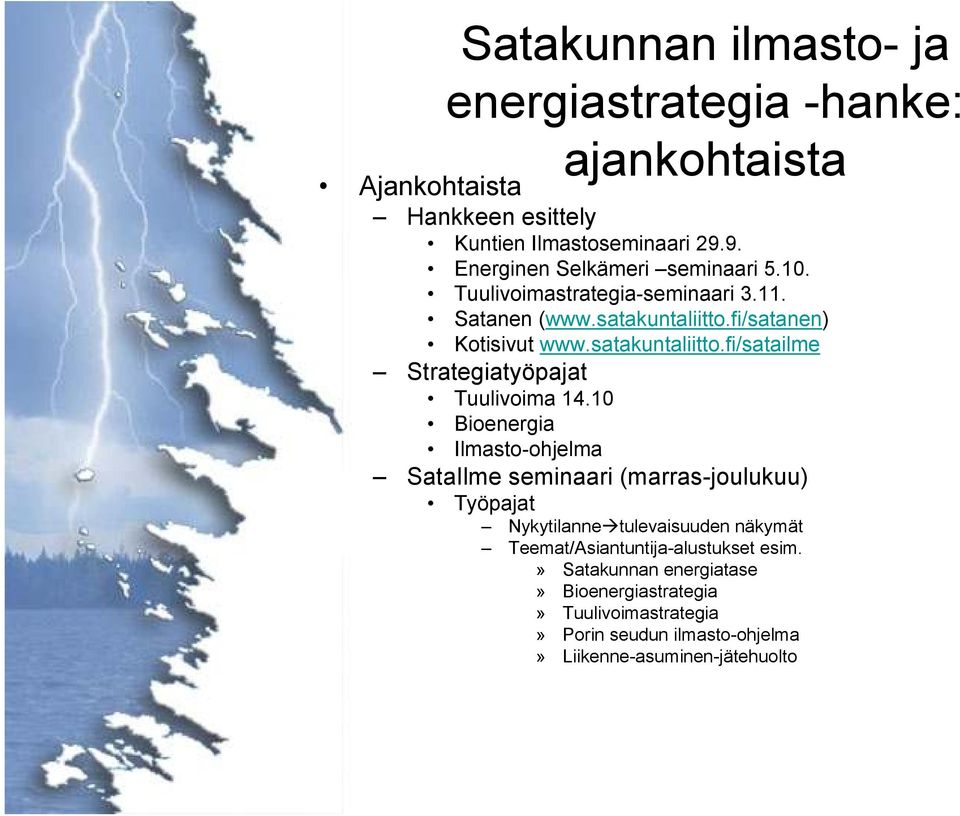 Satakunnan ilmasto- ja energiastrategia -hanke: ajankohtaista

• Ajankohtaista
– Hankkeen esittely
• Kuntien Ilmastoseminaari 29.9.
• Energinen Selkämeri –seminaari 5.10.
• Tuulivoimastrategia-seminaari 3.11.
• Satanen (www.satakuntaliitto.fi/satanen)
• Kotisivut www.satakuntaliitto.fi/satailme
– Strategiatyöpajat
• Tuulivoima 14.10
• Bioenergia
• Ilmasto-ohjelma
– SataIlme seminaari (marras-joulukuu)
• Työpajat
– Nykytilanne→tulevaisuuden näkymät
– Teemat/Asiantuntija-alustukset esim.
» Satakunnan energiatase
» Bioenergiastrategia
» Tuulivoimastrategia
» Porin seudun ilmasto-ohjelma
» Liikenne-asuminen-jätehuolto